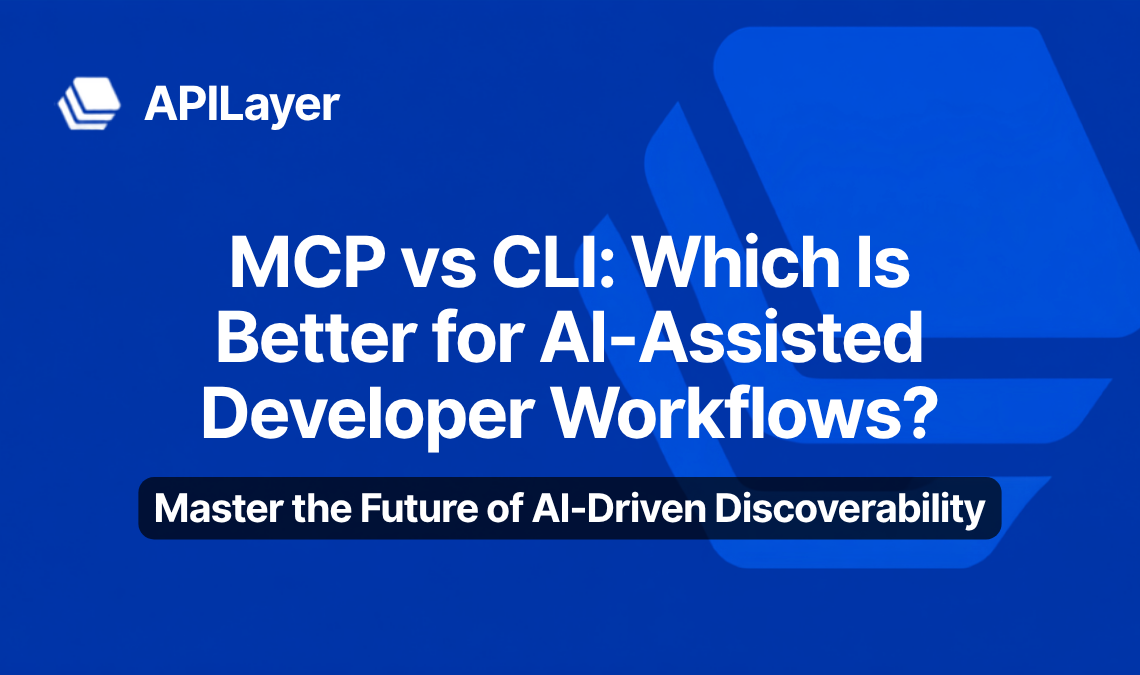 APILayer

MCP vs CLI: Which Is Better for AI-Assisted Developer Workflows?

Master the Future of AI-Driven Discoverability